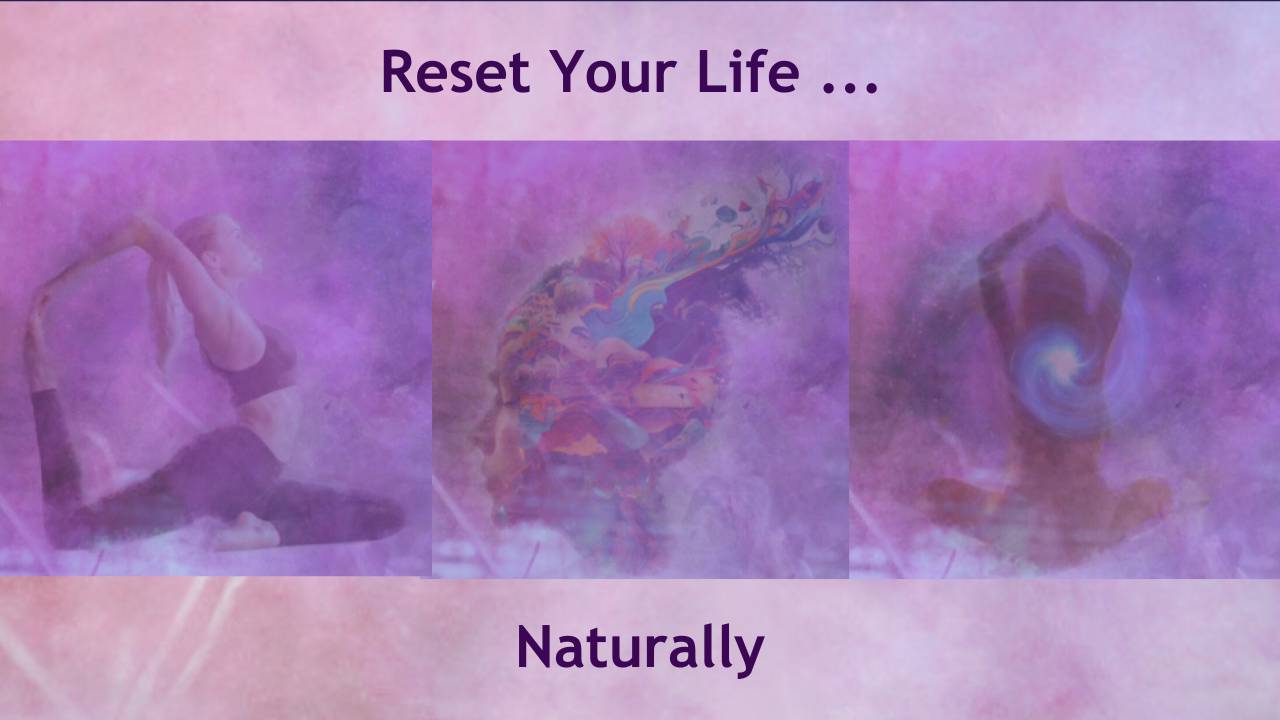 Reset Your Life ...

Naturally